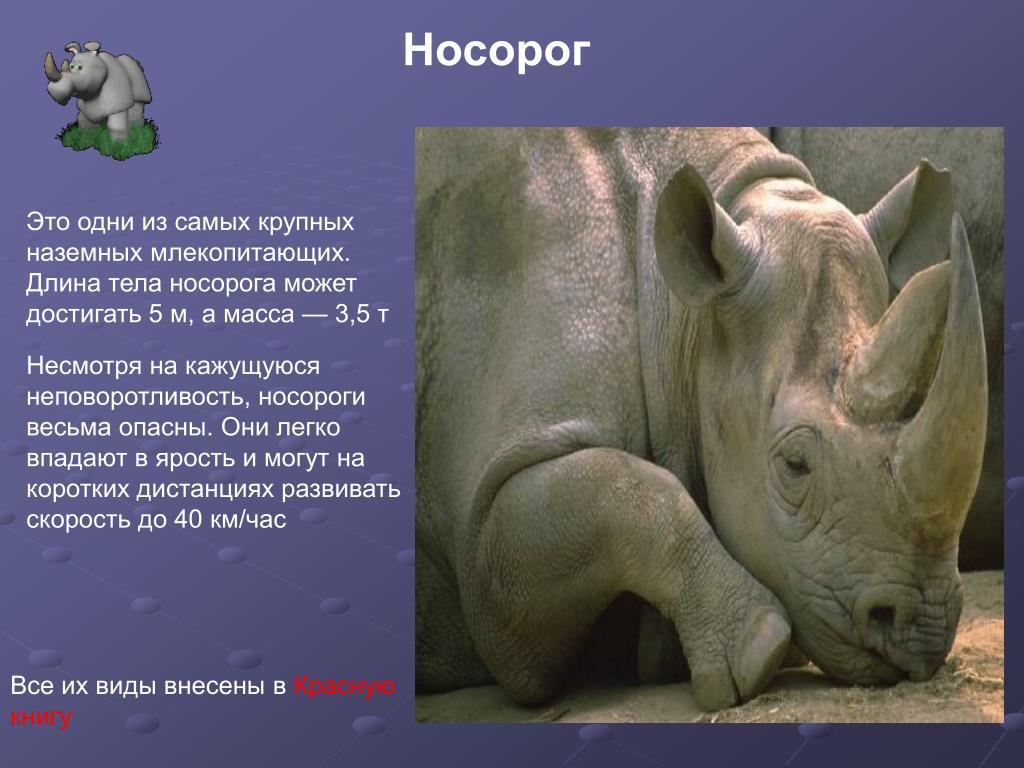 Носорог

Это одни из самых крупных наземных млекопитающих. Длина тела носорога может достигать 5 м, а масса — 3,5 т

Несмотря на кажущуюся неповоротливость, носороги весьма опасны. Они легко впадают в ярость и могут на коротких дистанциях развивать скорость до 40 км/час

Все их виды внесены в Красную книгу